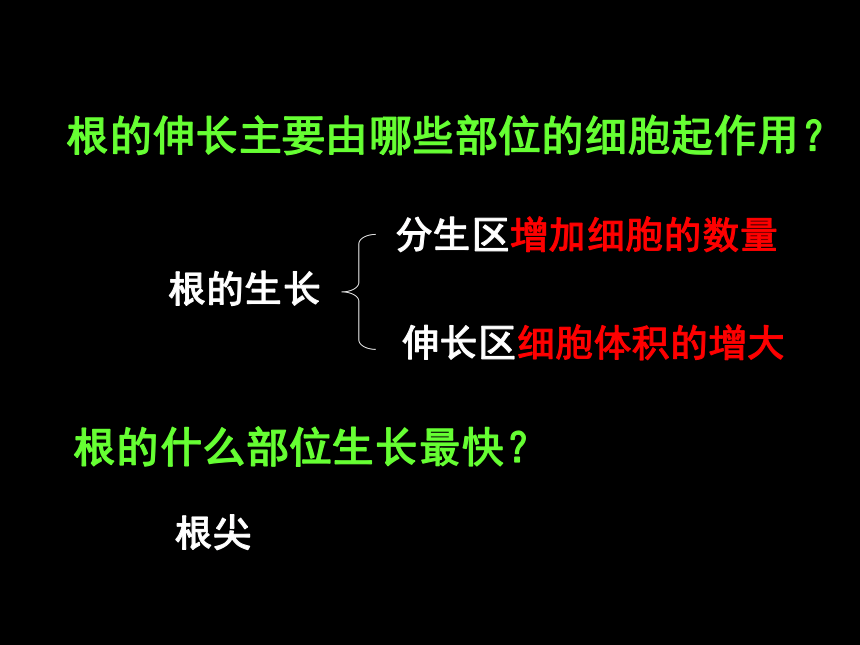 根的伸长主要由哪些部位的细胞起作用？

根的生长

分生区增加细胞的数量

伸长区细胞体积的增大

根的什么部位生长最快？

根尖